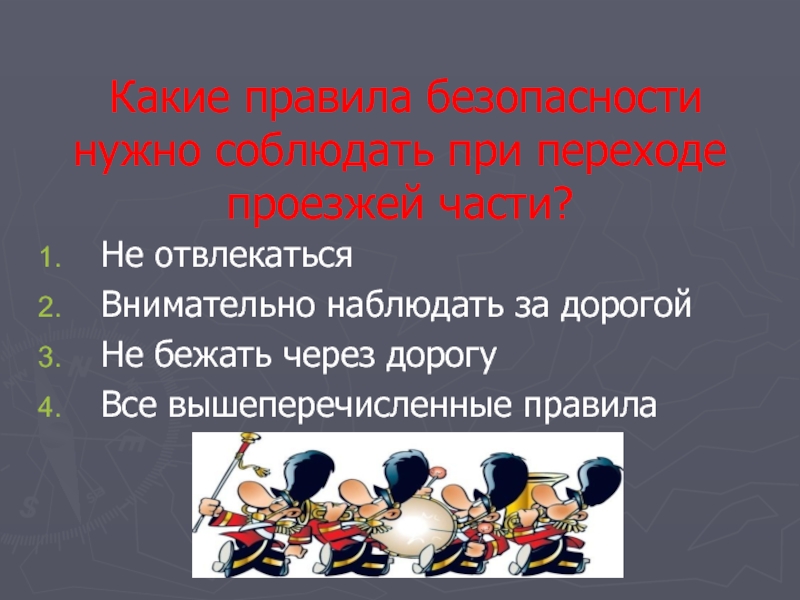 Какие правила безопасности нужно соблюдать при переходе проезжей части?

1. Не отвлекаться
2. Внимательно наблюдать за дорогой
3. Не бежать через дорогу
4. Все вышеперечисленные правила